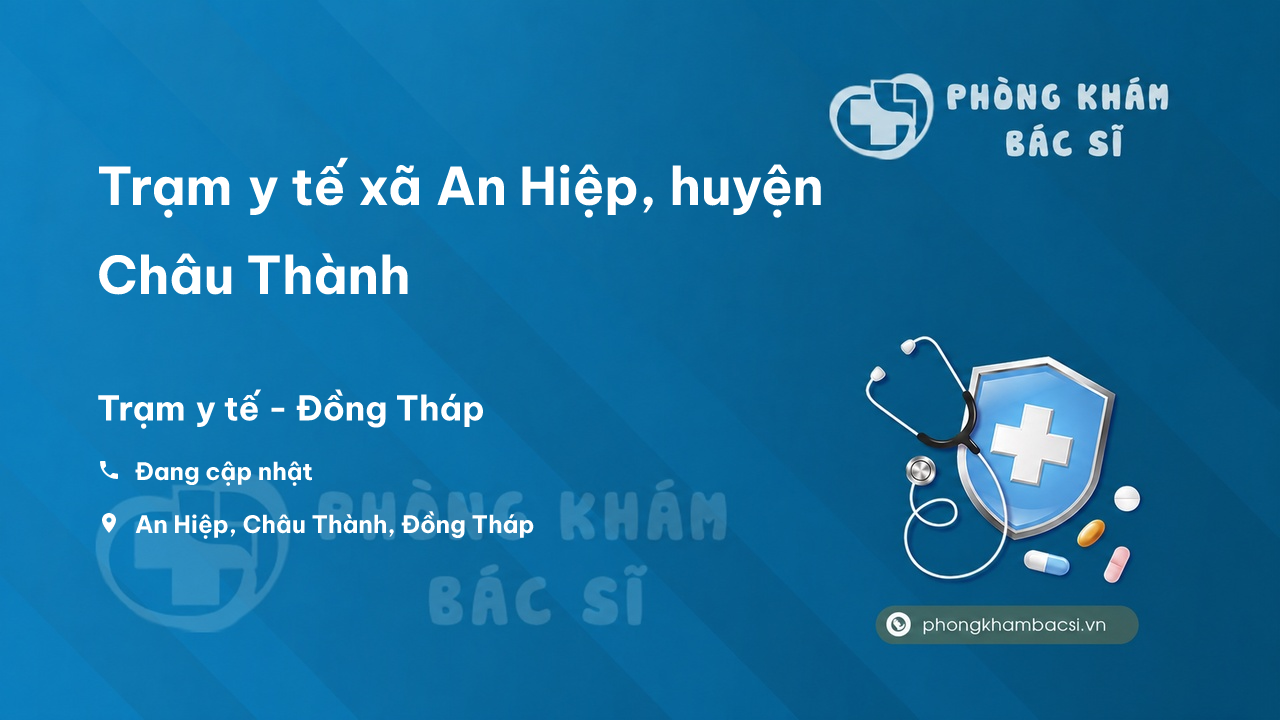 PHÒNG KHÁM
BÁC SĨ

Trạm y tế xã An Hiệp, huyện Châu Thành

Trạm y tế - Đồng Tháp

Đang cập nhật

An Hiệp, Châu Thành, Đồng Tháp

PHÒNG KHÁM
BÁC SĨ

phongkhambacsi.vn